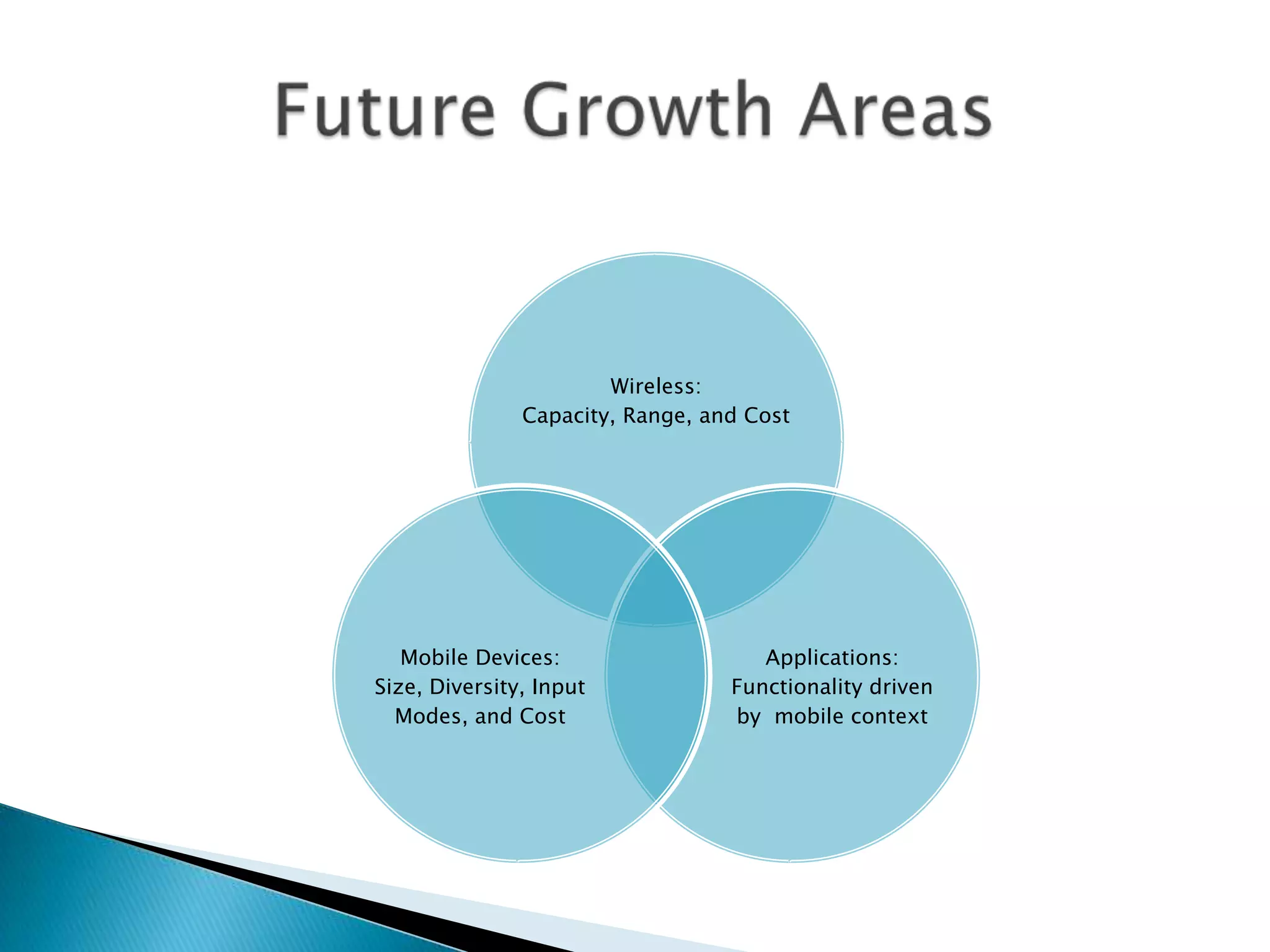 Future Growth Areas

Wireless:
Capacity, Range, and Cost

Mobile Devices:
Size, Diversity, Input Modes, and Cost

Applications:
Functionality driven by mobile context